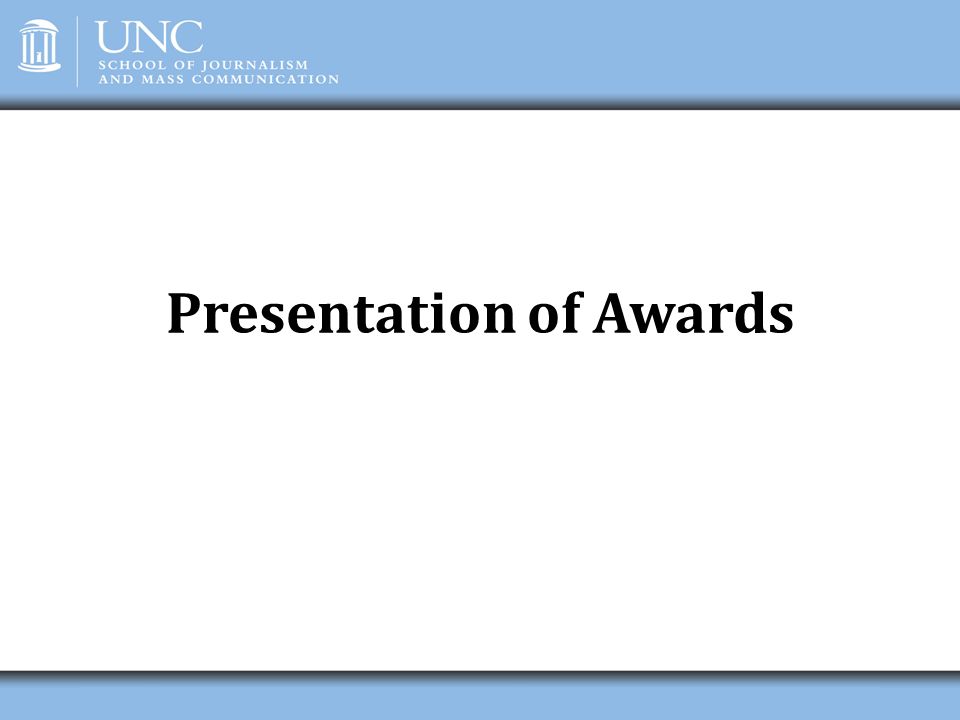 UNC
SCHOOL OF JOURNALISM
AND MASS COMMUNICATION

Presentation of Awards